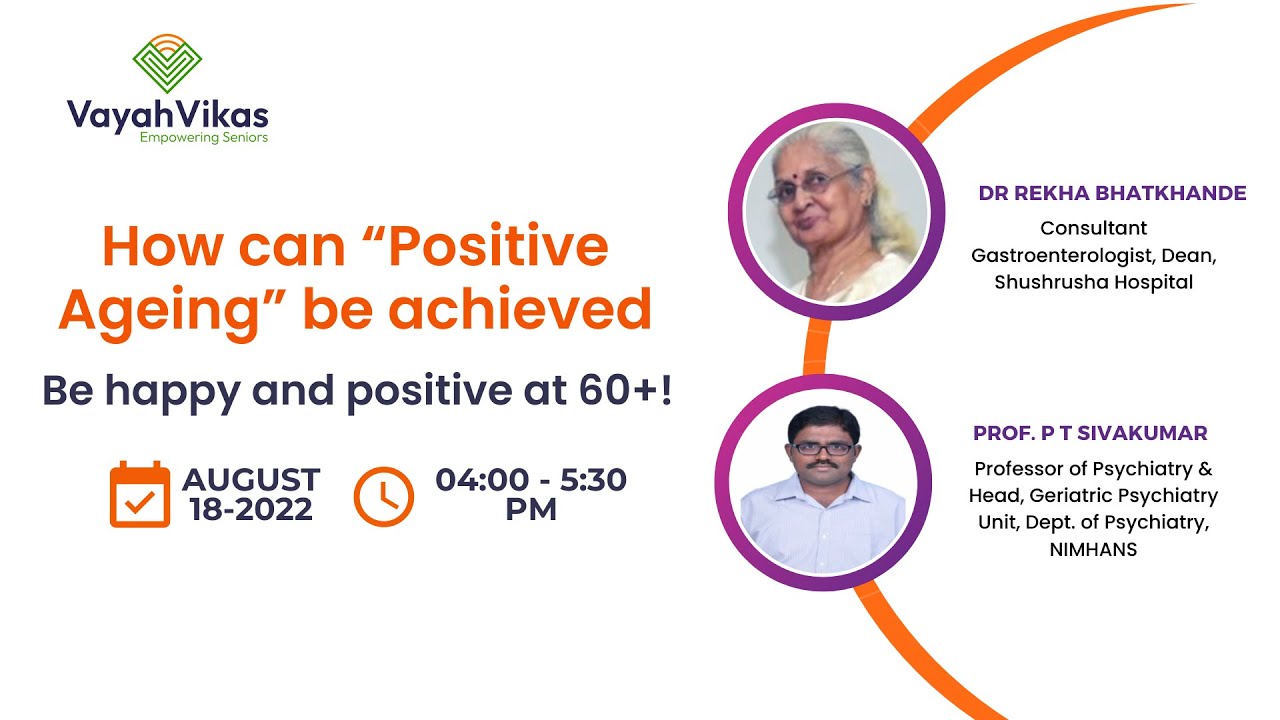 VayahVikas
Empowering Seniors

How can “Positive Ageing” be achieved

Be happy and positive at 60+!

AUGUST 18-2022

04:00 - 5:30 PM

DR REKHA BHATKHANDE
Consultant Gastroenterologist, Dean, Shushrusha Hospital

PROF. P T SIVAKUMAR
Professor of Psychiatry & Head, Geriatric Psychiatry Unit, Dept. of Psychiatry, NIMHANS